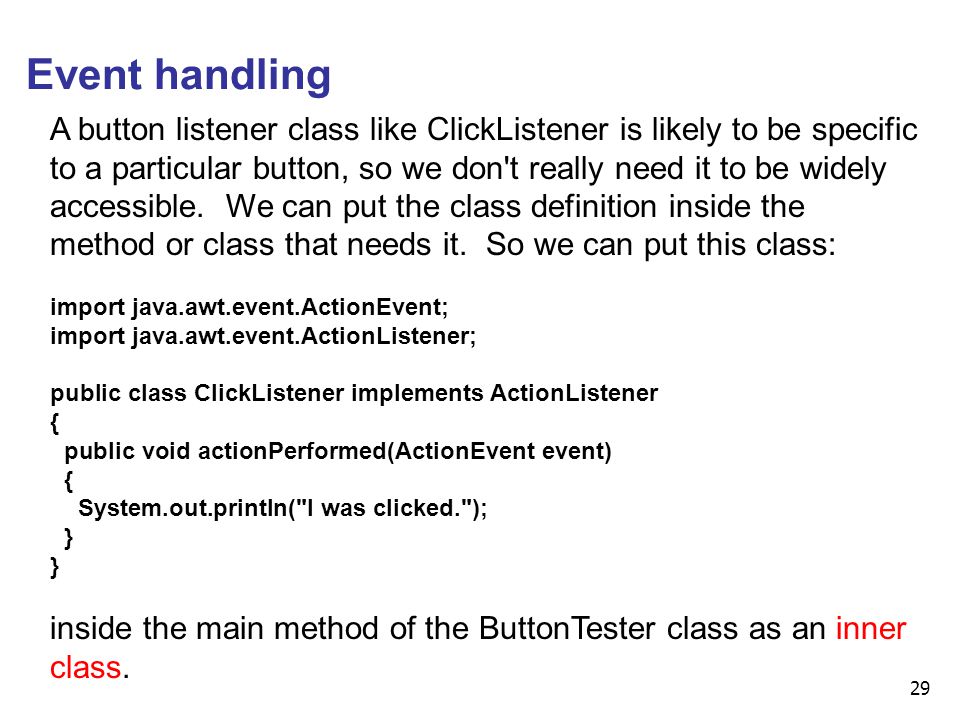 Event handling

A button listener class like ClickListener is likely to be specific to a particular button, so we don't really need it to be widely accessible. We can put the class definition inside the method or class that needs it. So we can put this class:

import java.awt.event.ActionEvent;
import java.awt.event.ActionListener;

public class ClickListener implements ActionListener
{
  public void actionPerformed(ActionEvent event)
  {
    System.out.println("I was clicked.");
  }
}

inside the main method of the ButtonTester class as an inner class.

29